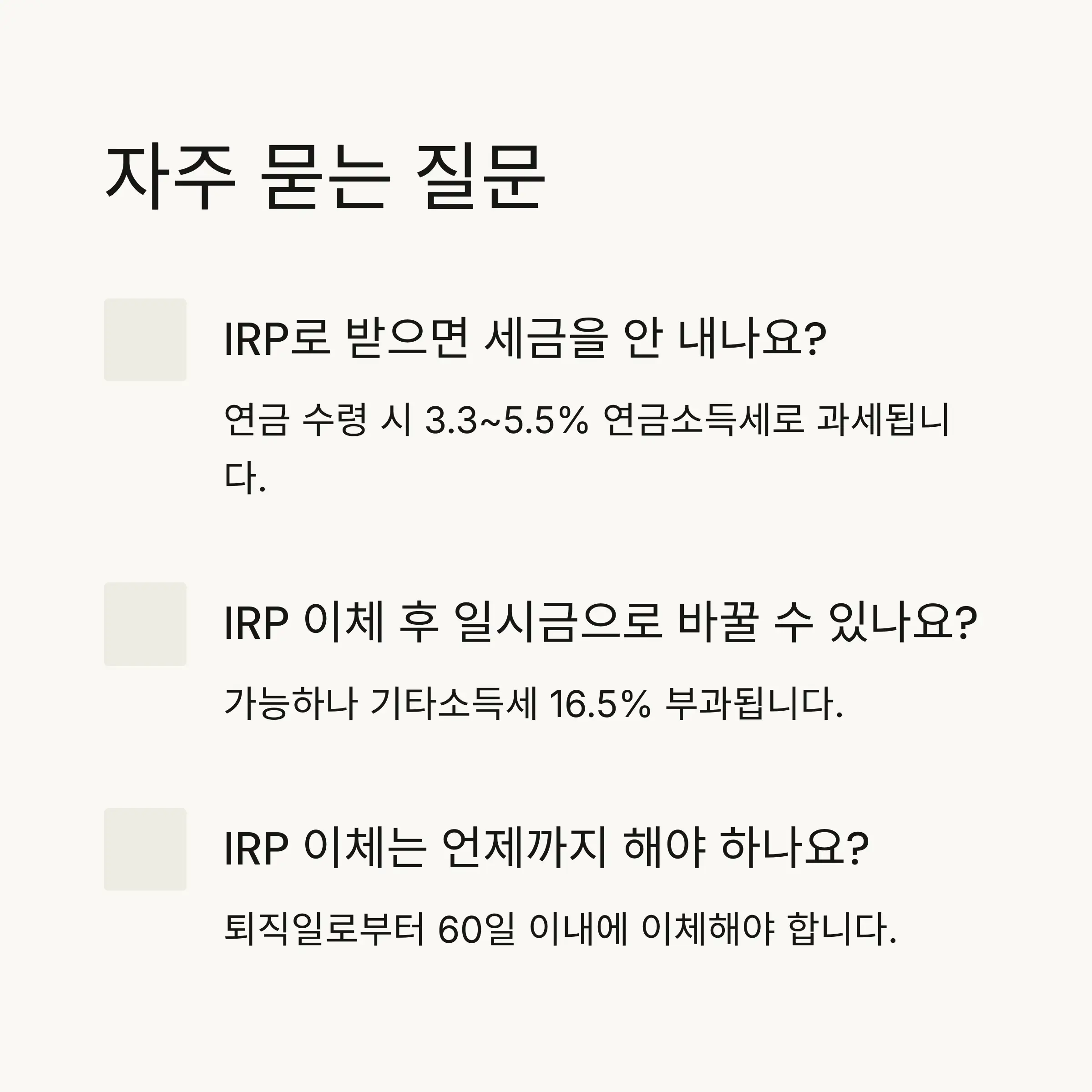 자주 묻는 질문

IRP로 받으면 세금을 안 내나요?

연금 수령 시 3.3~5.5% 연금소득세로 과세됩니다.

IRP 이체 후 일시금으로 바꿀 수 있나요?

가능하나 기타소득세 16.5% 부과됩니다.

IRP 이체는 언제까지 해야 하나요?

퇴직일로부터 60일 이내에 이체해야 합니다.